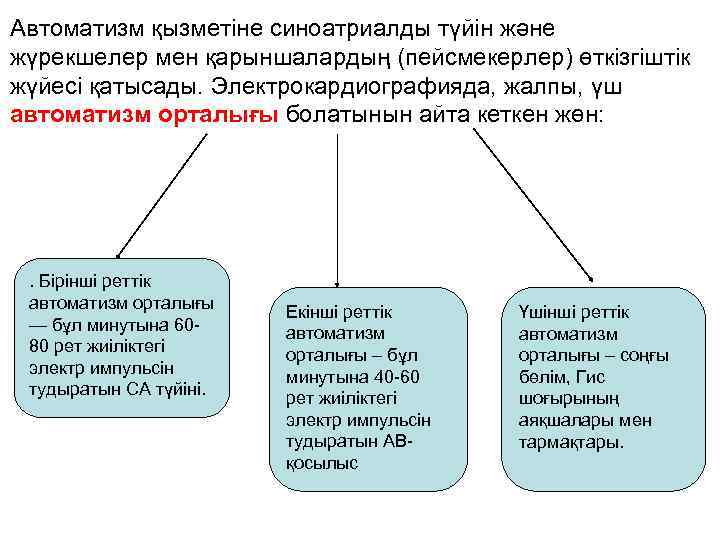 Автоматизм қызметіне синоатриалды түйін және жүрекшелер мен қарыншалардың (пейсмекерлер) өткізгіштік жүйесі қатысады. Электрокардиографияда, жалпы, үш автоматизм орталығы болатынын айта кеткен жөн:

. Бірінші реттік автоматизм орталығы — бұл минутына 60-80 рет жиіліктегі электр импульсін тудыратын СА түйіні.

Екінші реттік автоматизм орталығы – бұл минутына 40-60 рет жиіліктегі электр импульсін тудыратын АВ-қосылыс

Үшінші реттік автоматизм орталығы – соңғы бөлім, Гис шоғырының аяқшалары мен тармақтары.